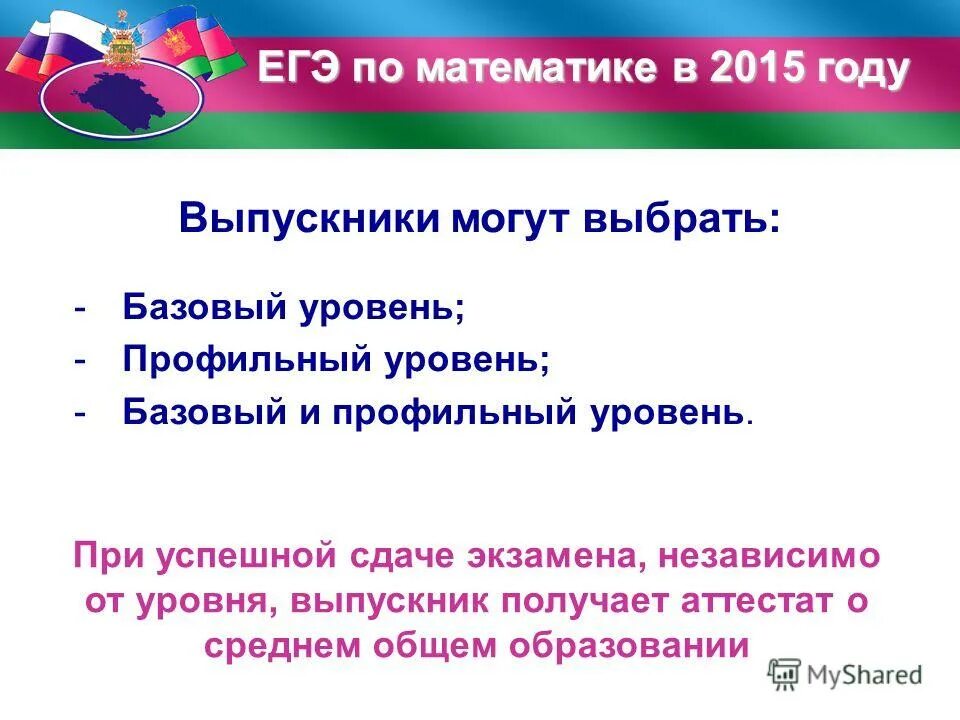 ЕГЭ по математике в 2015 году

Выпускники могут выбрать:

- Базовый уровень;
- Профильный уровень;
- Базовый и профильный уровень.

При успешной сдаче экзамена, независимо от уровня, выпускник получает аттестат о среднем общем образовании

MyShared